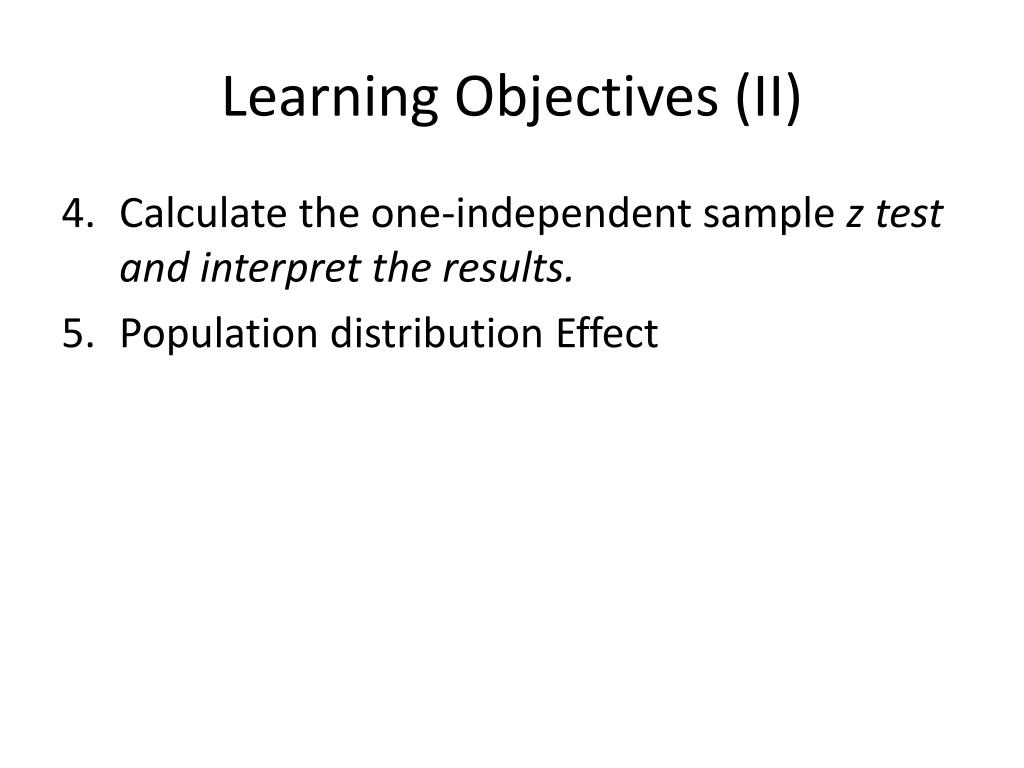 Learning Objectives (II)

4. Calculate the one-independent sample z test and interpret the results.
5. Population distribution Effect